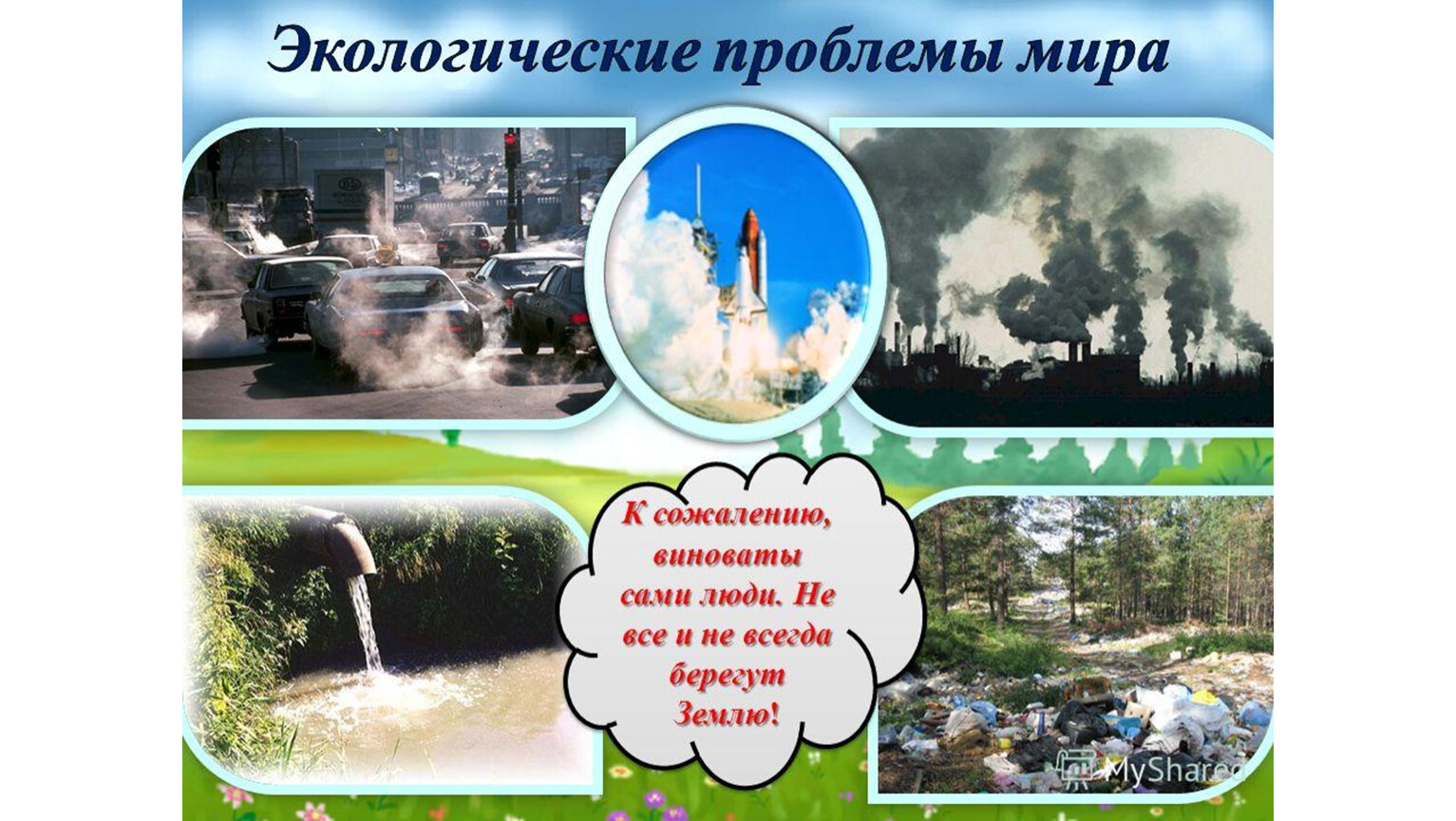 Экологические проблемы мира

К сожалению, виноваты сами люди. Не все и не всегда берегут Землю!

MyShared